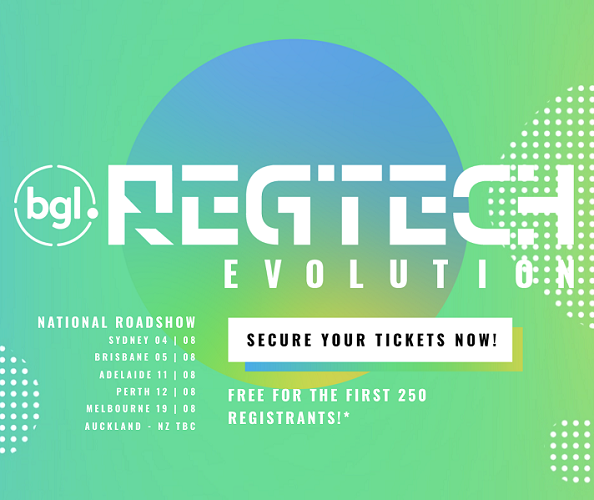 bgl. REGTECH
EVOLUTION

NATIONAL ROADSHOW
SYDNEY 04 | 08
BRISBANE 05 | 08
ADELAIDE 11 | 08
PERTH 12 | 08
MELBOURNE 19 | 08
AUCKLAND - NZ TBC

SECURE YOUR TICKETS NOW!

FREE FOR THE FIRST 250 REGISTRANTS!*